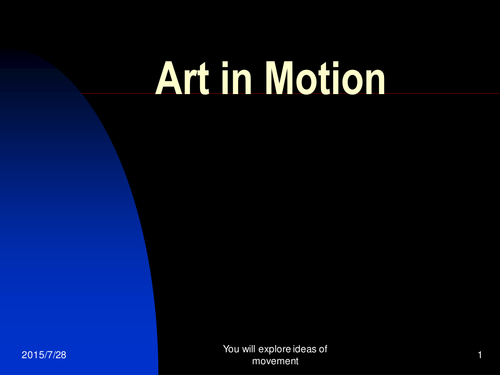 Art in Motion

2015/7/28

You will explore ideas of movement

1